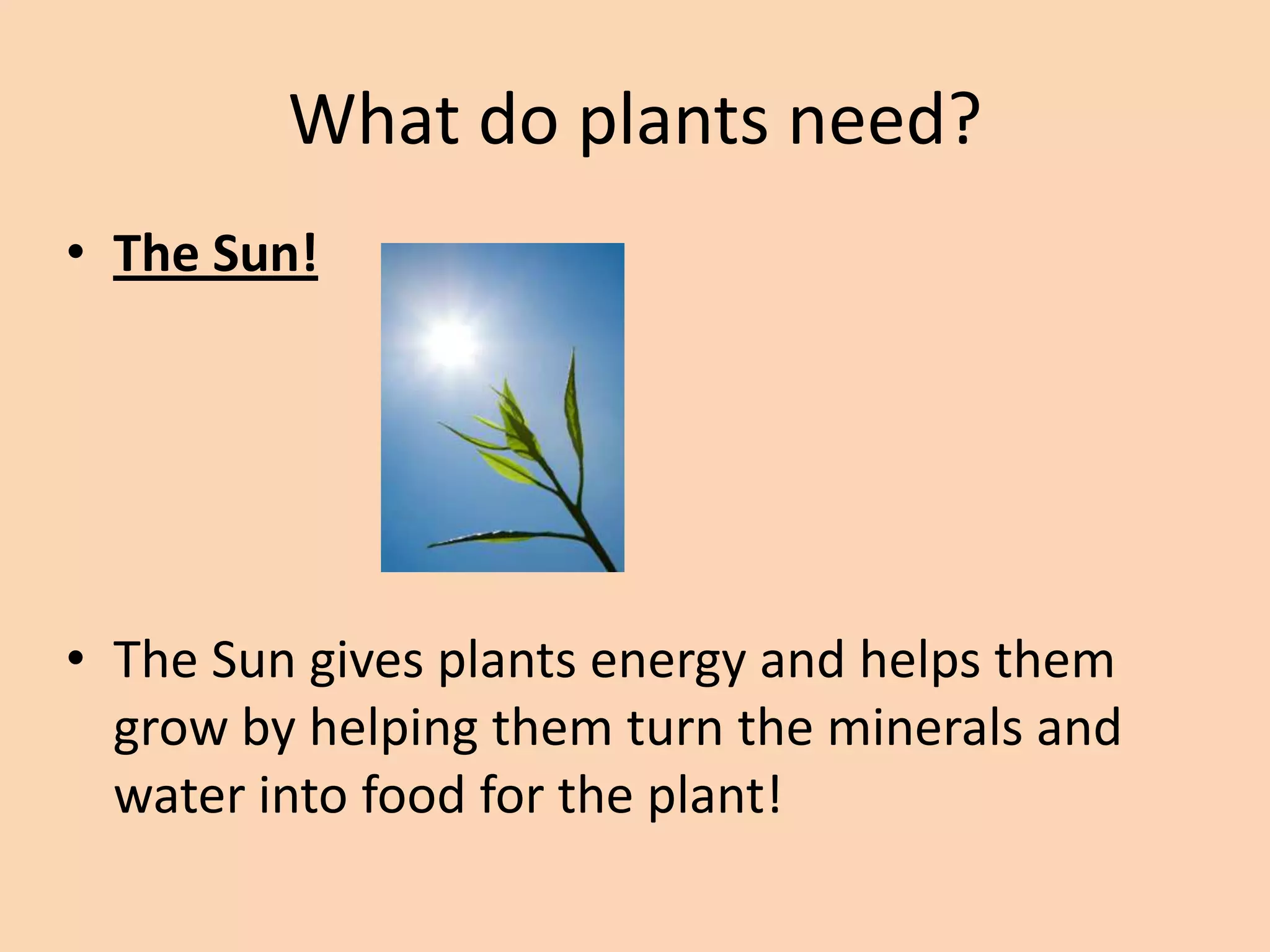 What do plants need?

• The Sun!

• The Sun gives plants energy and helps them grow by helping them turn the minerals and water into food for the plant!